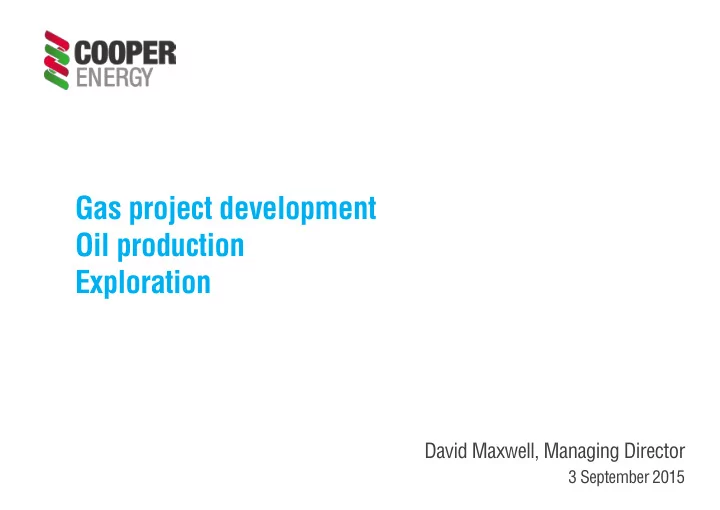 COOPER
ENERGY

Gas project development
Oil production
Exploration

David Maxwell, Managing Director
3 September 2015